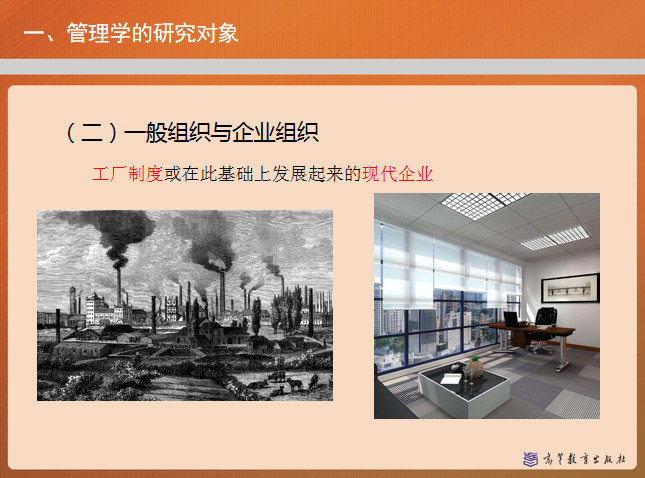 一、管理学的研究对象

（二）一般组织与企业组织

工厂制度或在此基础上发展起来的现代企业

高等教育出版社